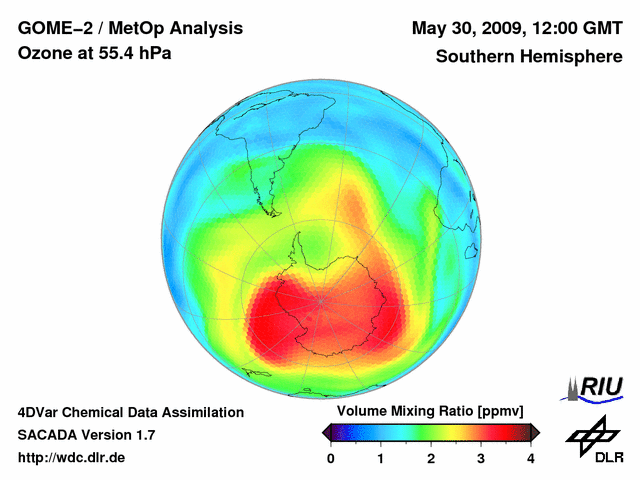 GOME–2 / MetOp Analysis
Ozone at 55.4 hPa

May 30, 2009, 12:00 GMT
Southern Hemisphere

4DVar Chemical Data Assimilation
SACADA Version 1.7
http://wdc.dlr.de

Volume Mixing Ratio [ppmv]
0 1 2 3 4

RIU

DLR